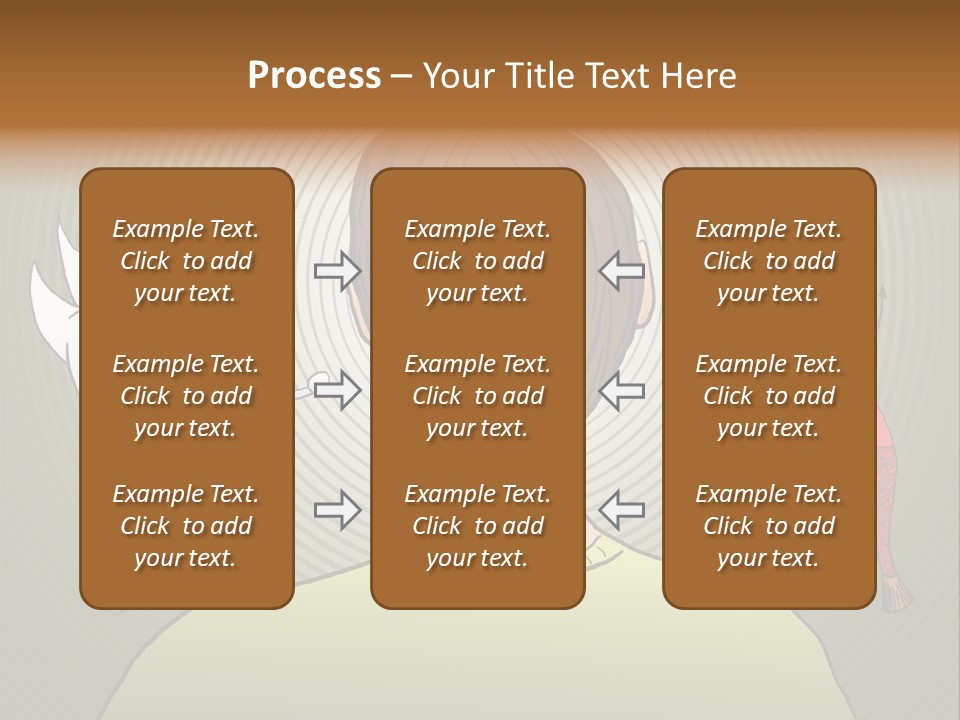 Process – Your Title Text Here

Example Text. Click to add your text.

Example Text. Click to add your text.

Example Text. Click to add your text.

Example Text. Click to add your text.

Example Text. Click to add your text.

Example Text. Click to add your text.

Example Text. Click to add your text.

Example Text. Click to add your text.

Example Text. Click to add your text.